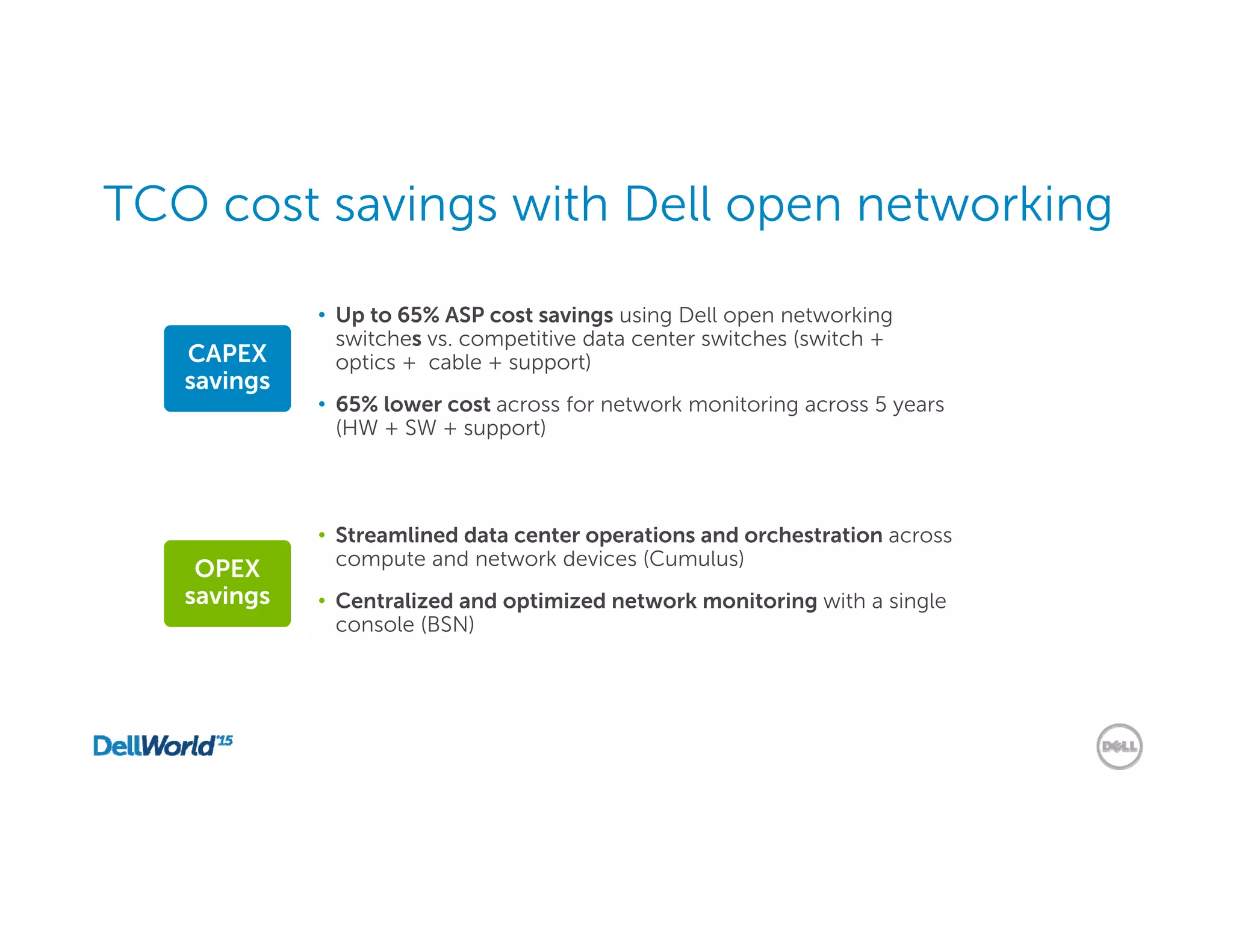 TCO cost savings with Dell open networking

CAPEX savings

• Up to 65% ASP cost savings using Dell open networking switches vs. competitive data center switches (switch + optics + cable + support)

• 65% lower cost across for network monitoring across 5 years (HW + SW + support)

OPEX savings

• Streamlined data center operations and orchestration across compute and network devices (Cumulus)

• Centralized and optimized network monitoring with a single console (BSN)

DellWorld'15

DELL